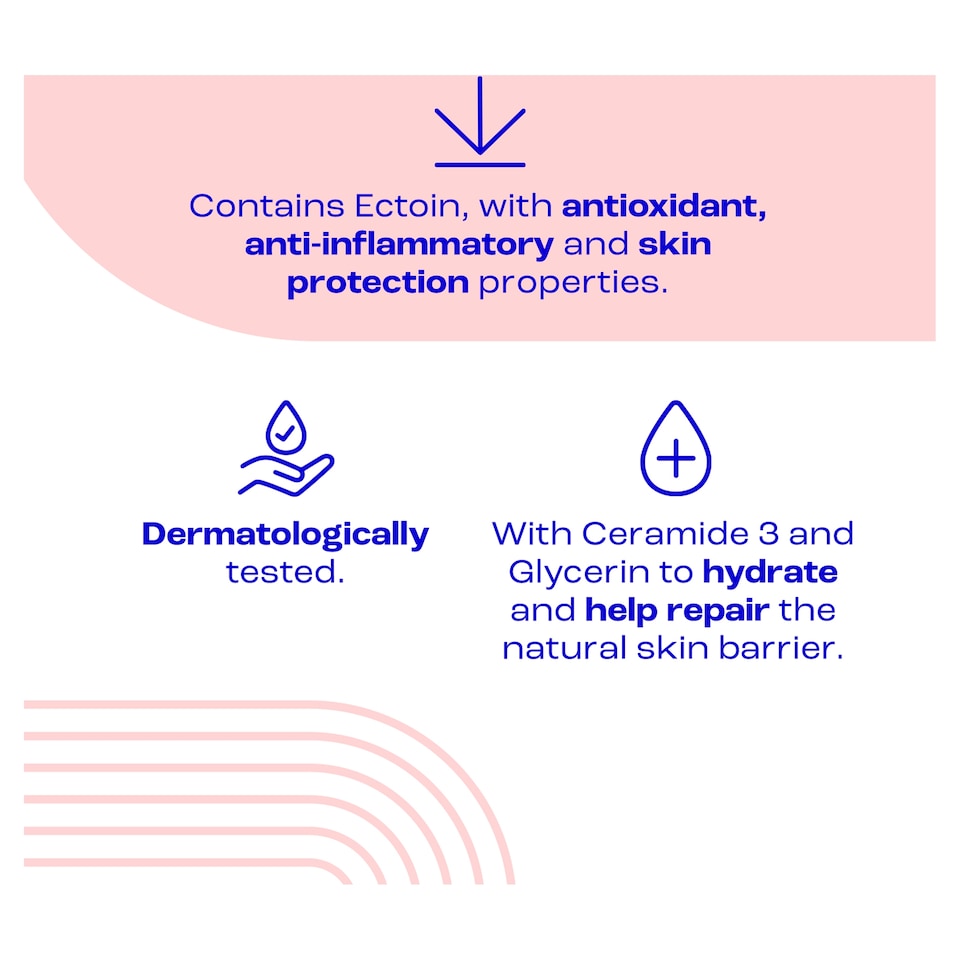 Contains Ectoin, with antioxidant, anti-inflammatory and skin protection properties.

Dermatologically tested.

With Ceramide 3 and Glycerin to hydrate and help repair the natural skin barrier.